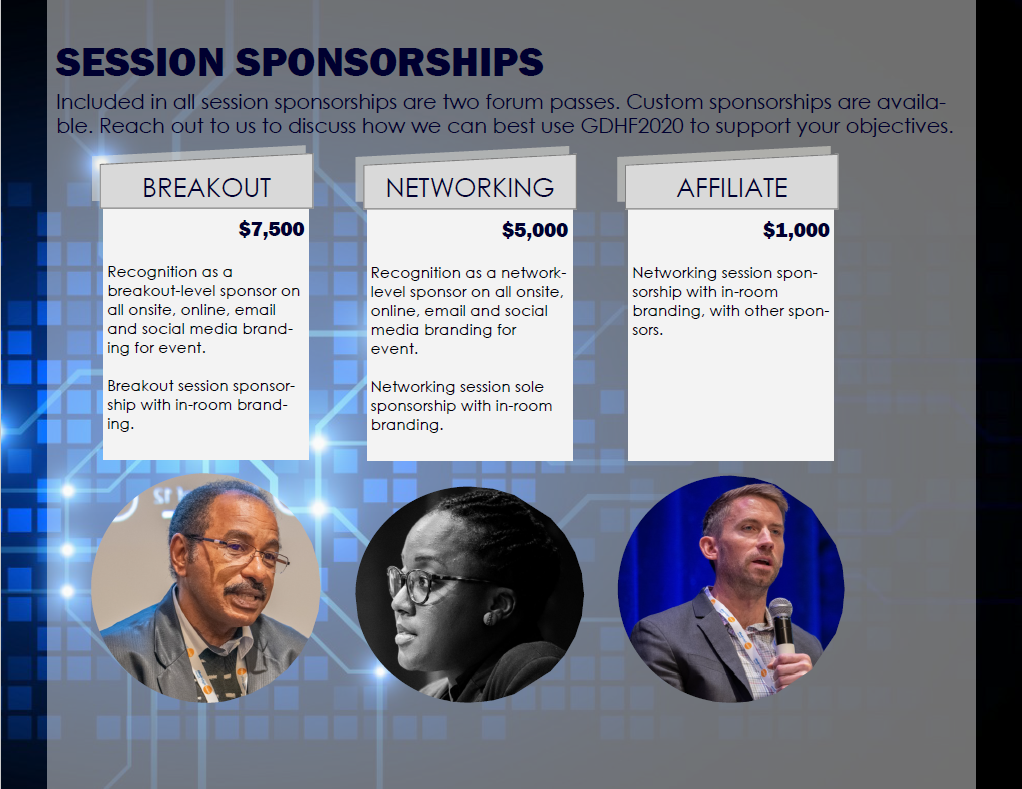 SESSION SPONSORSHIPS

Included in all session sponsorships are two forum passes. Custom sponsorships are available. Reach out to us to discuss how we can best use GDHF2020 to support your objectives.

BREAKOUT

$7,500

Recognition as a breakout-level sponsor on all onsite, online, email and social media branding for event.

Breakout session sponsorship with in-room branding.

NETWORKING

$5,000

Recognition as a network-level sponsor on all onsite, online, email and social media branding for event.

Networking session sole sponsorship with in-room branding.

AFFILIATE

$1,000

Networking session sponsorship with in-room branding, with other sponsors.